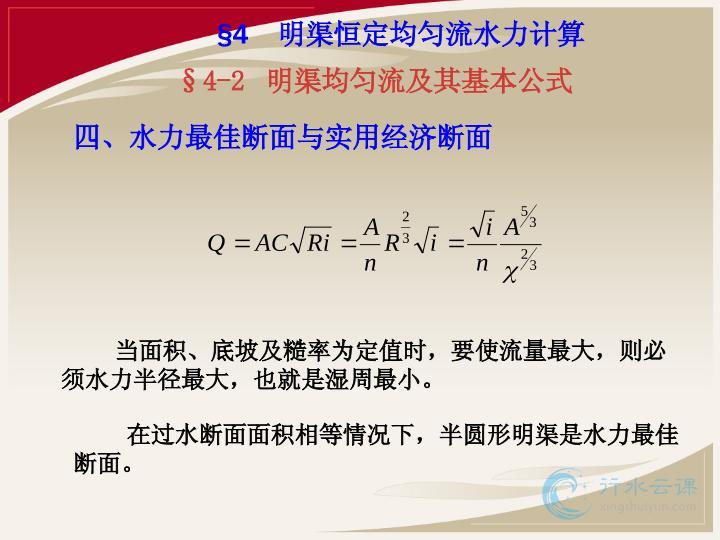 §4 明渠恒定均匀流水力计算

§4-2 明渠均匀流及其基本公式

四、水力最佳断面与实用经济断面

$Q = AC\sqrt{Ri} = \frac{A}{n}R^{\frac{2}{3}}\sqrt{i} = \frac{\sqrt{i}}{n}\frac{A^{5/3}}{\chi^{2/3}}$

当面积、底坡及糙率为定值时，要使流量最大，则必须水力半径最大，也就是湿周最小。

在过水断面面积相等情况下，半圆形明渠是水力最佳断面。

行水云课
xingshuiyun.com